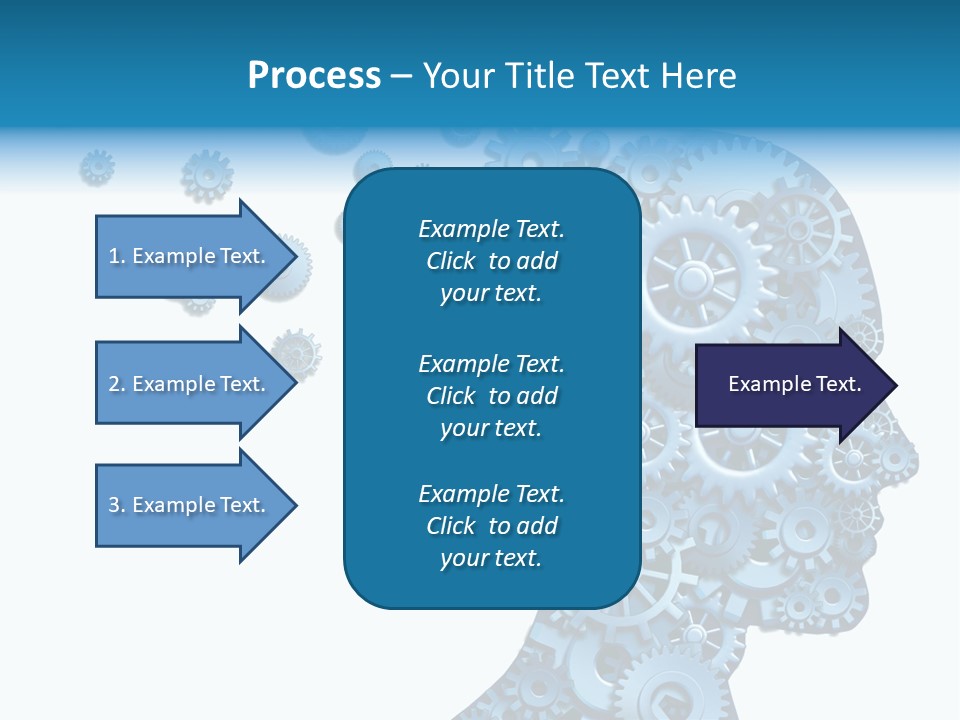 Process – Your Title Text Here

1. Example Text.

2. Example Text.

3. Example Text.

Example Text. Click to add your text.

Example Text. Click to add your text.

Example Text. Click to add your text.

Example Text.